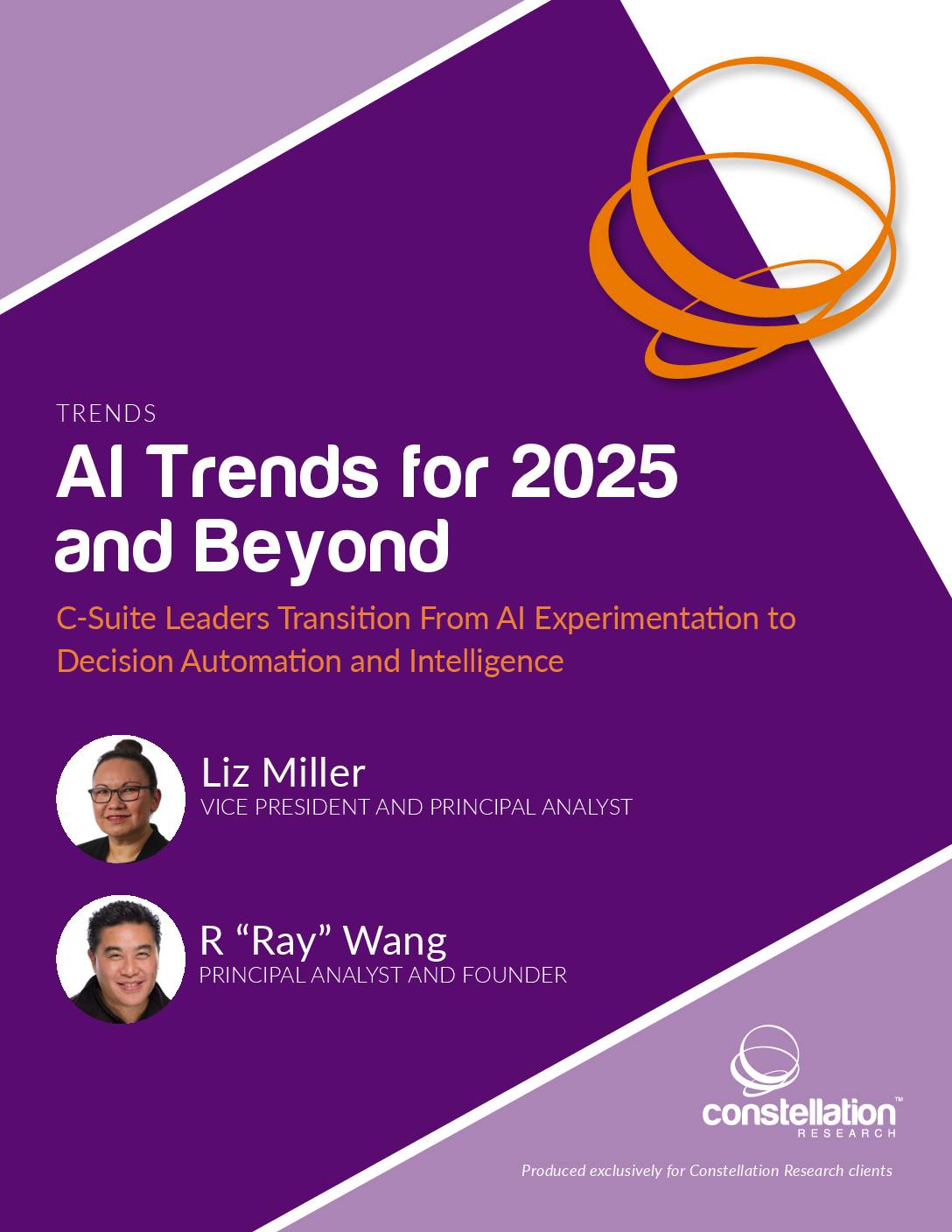 TRENDS

AI Trends for 2025 and Beyond

C-Suite Leaders Transition From AI Experimentation to Decision Automation and Intelligence

Liz Miller
VICE PRESIDENT AND PRINCIPAL ANALYST

R "Ray" Wang
PRINCIPAL ANALYST AND FOUNDER

constellation™
RESEARCH

Produced exclusively for Constellation Research clients